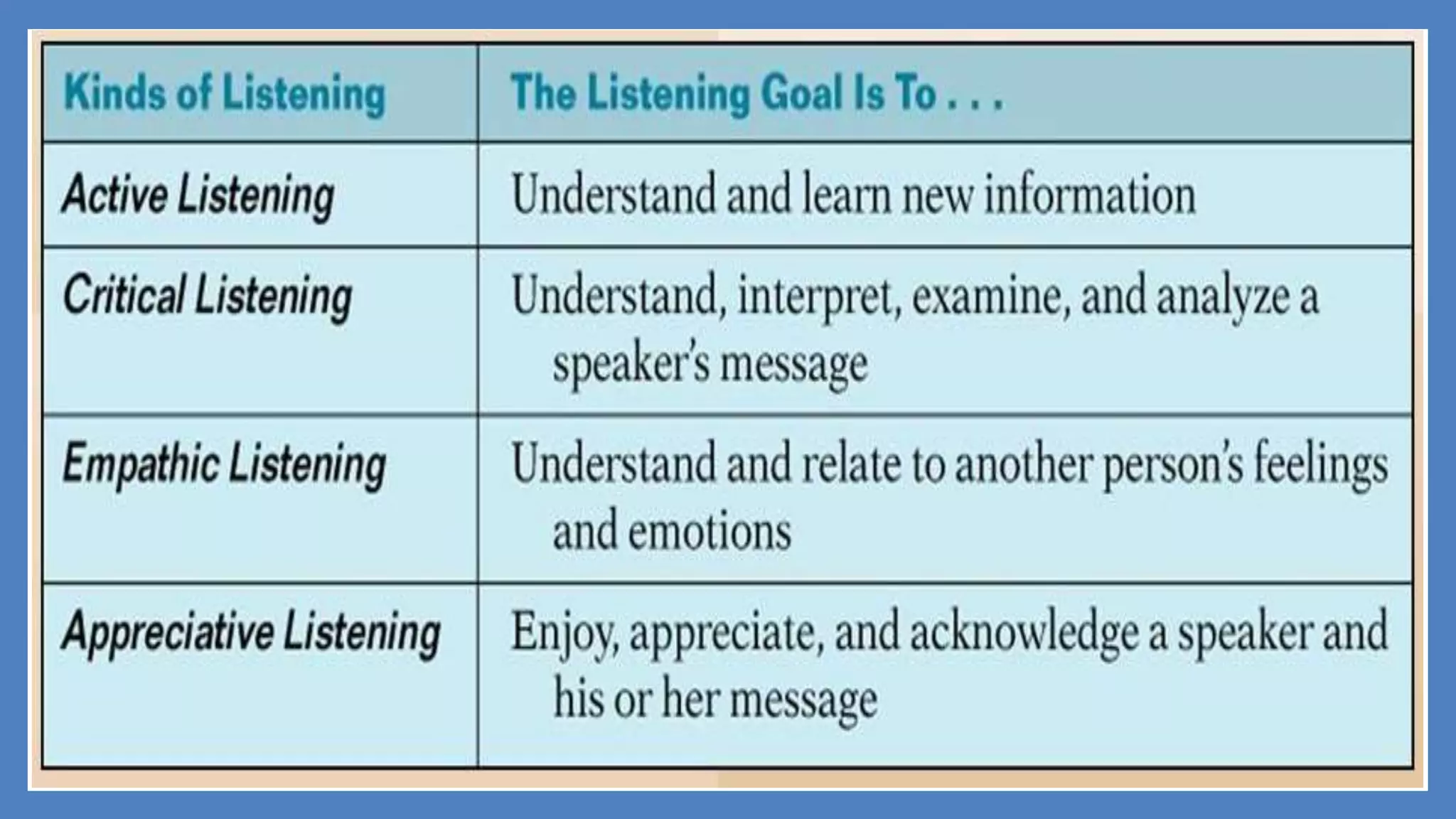 | Kinds of Listening | The Listening Goal Is To . . . |
|---|---|
| Active Listening | Understand and learn new information |
| Critical Listening | Understand, interpret, examine, and analyze a speaker's message |
| Empathic Listening | Understand and relate to another person's feelings and emotions |
| Appreciative Listening | Enjoy, appreciate, and acknowledge a speaker and his or her message |